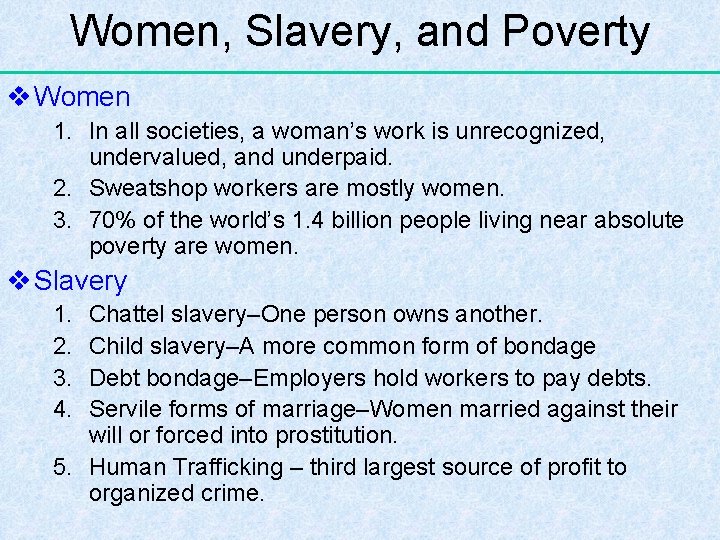 Women, Slavery, and Poverty

❖ Women

1. In all societies, a woman's work is unrecognized, undervalued, and underpaid.
2. Sweatshop workers are mostly women.
3. 70% of the world's 1.4 billion people living near absolute poverty are women.

❖ Slavery

1. Chattel slavery–One person owns another.
2. Child slavery–A more common form of bondage
3. Debt bondage–Employers hold workers to pay debts.
4. Servile forms of marriage–Women married against their will or forced into prostitution.
5. Human Trafficking – third largest source of profit to organized crime.